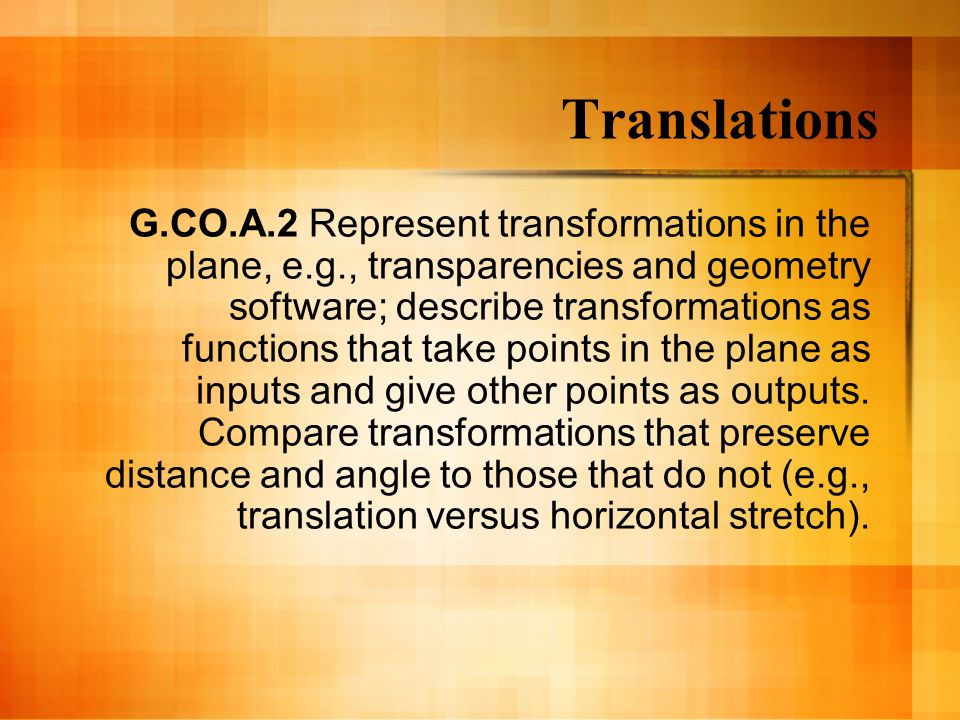 Translations

G.CO.A.2 Represent transformations in the plane, e.g., transparencies and geometry software; describe transformations as functions that take points in the plane as inputs and give other points as outputs. Compare transformations that preserve distance and angle to those that do not (e.g., translation versus horizontal stretch).